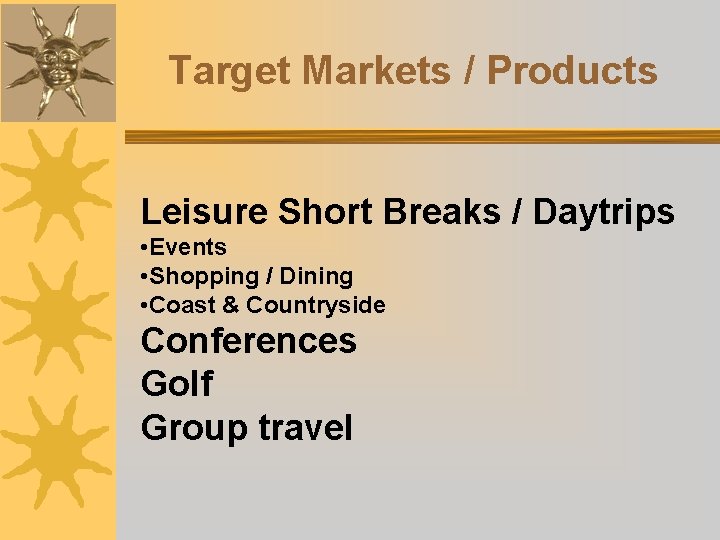 Target Markets / Products

Leisure Short Breaks / Daytrips
•Events
•Shopping / Dining
•Coast & Countryside
Conferences
Golf
Group travel